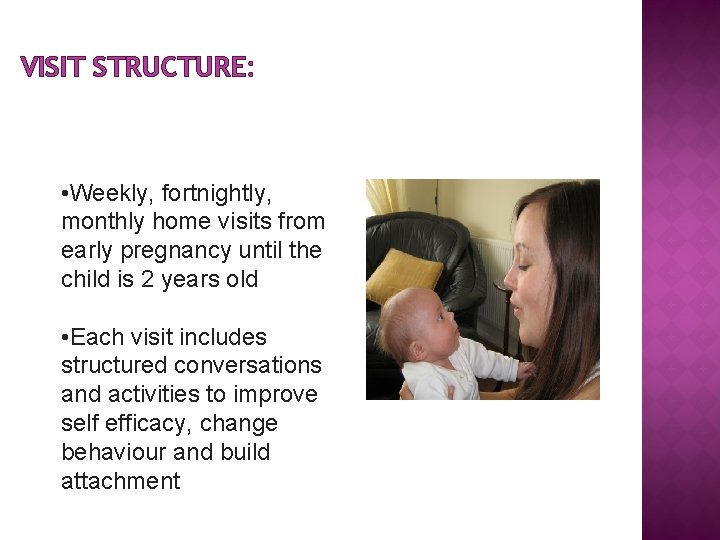 VISIT STRUCTURE:

•Weekly, fortnightly, monthly home visits from early pregnancy until the child is 2 years old

•Each visit includes structured conversations and activities to improve self efficacy, change behaviour and build attachment